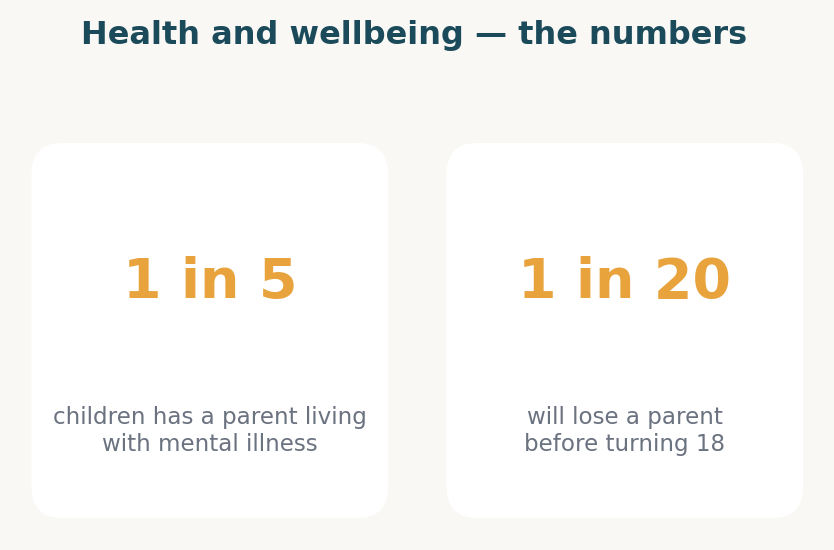 Health and wellbeing — the numbers

1 in 5

children has a parent living with mental illness

1 in 20

will lose a parent before turning 18